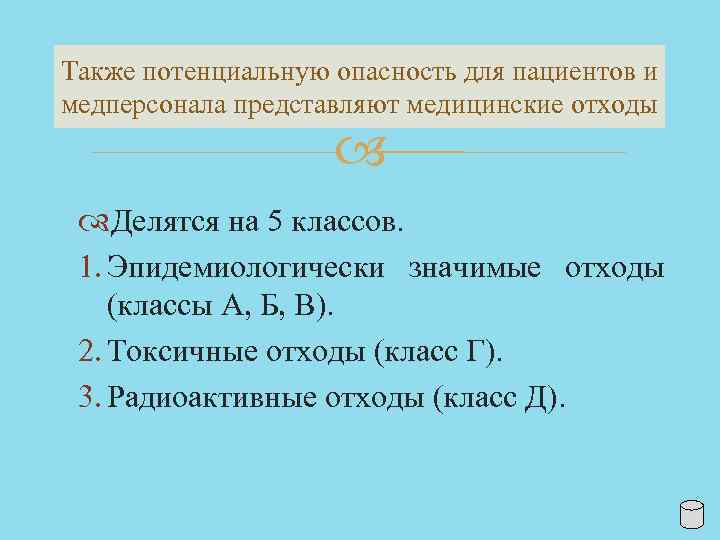 Также потенциальную опасность для пациентов и медперсонала представляют медицинские отходы

Делятся на 5 классов.

1. Эпидемиологически значимые отходы (классы А, Б, В).
2. Токсичные отходы (класс Г).
3. Радиоактивные отходы (класс Д).